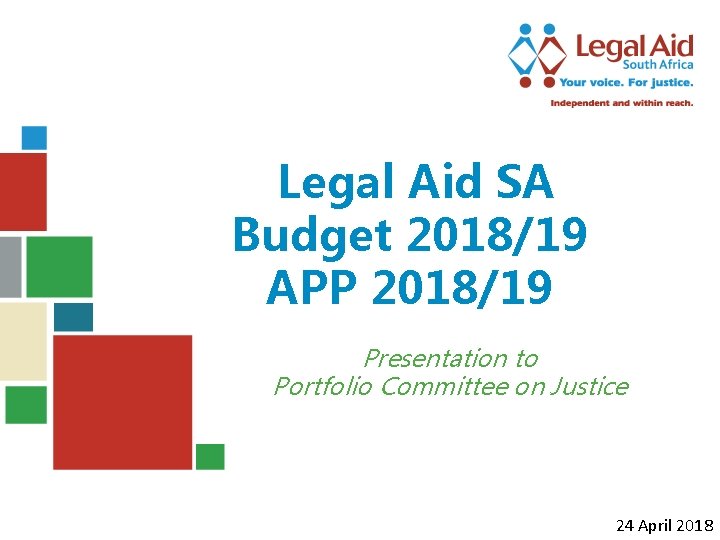 Legal Aid
South Africa
Your voice. For justice.
Independent and within reach.

Legal Aid SA
Budget 2018/19
APP 2018/19

Presentation to
Portfolio Committee on Justice

24 April 2018